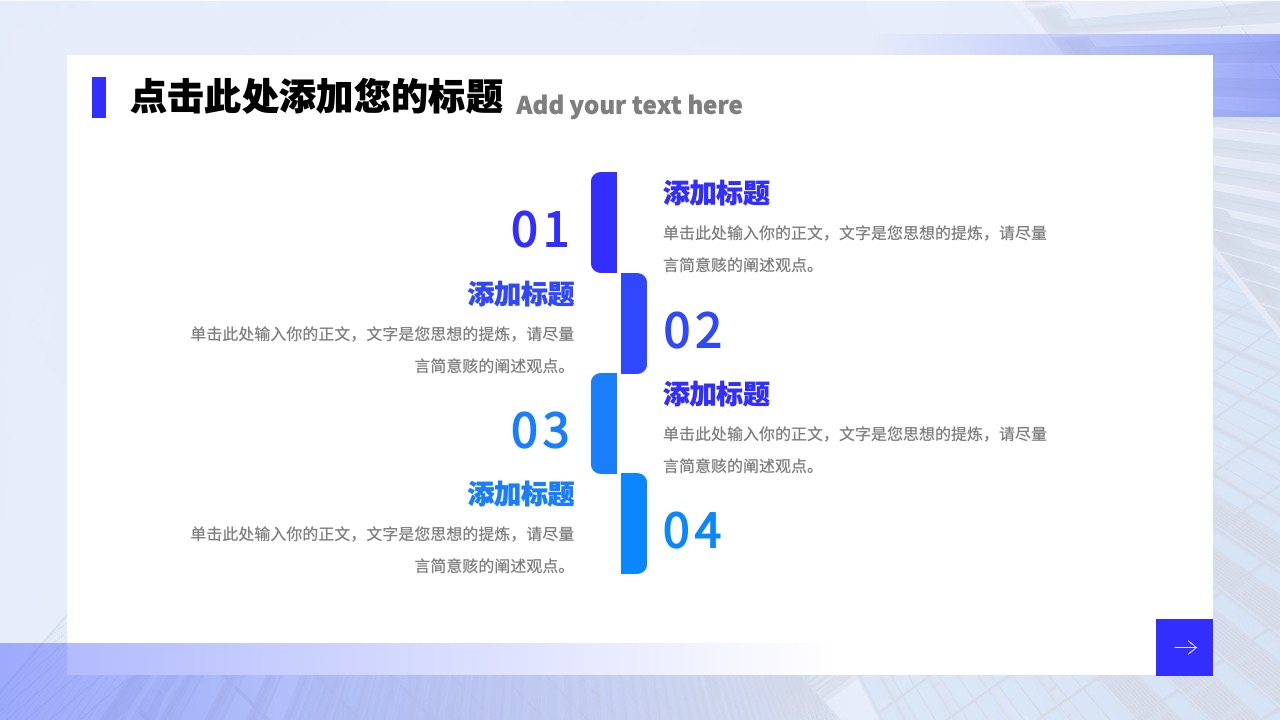 点击此处添加您的标题 Add your text here

01

添加标题

单击此处输入你的正文，文字是您思想的提炼，请尽量言简意赅的阐述观点。

添加标题

单击此处输入你的正文，文字是您思想的提炼，请尽量言简意赅的阐述观点。

02

03

添加标题

单击此处输入你的正文，文字是您思想的提炼，请尽量言简意赅的阐述观点。

添加标题

单击此处输入你的正文，文字是您思想的提炼，请尽量言简意赅的阐述观点。

04